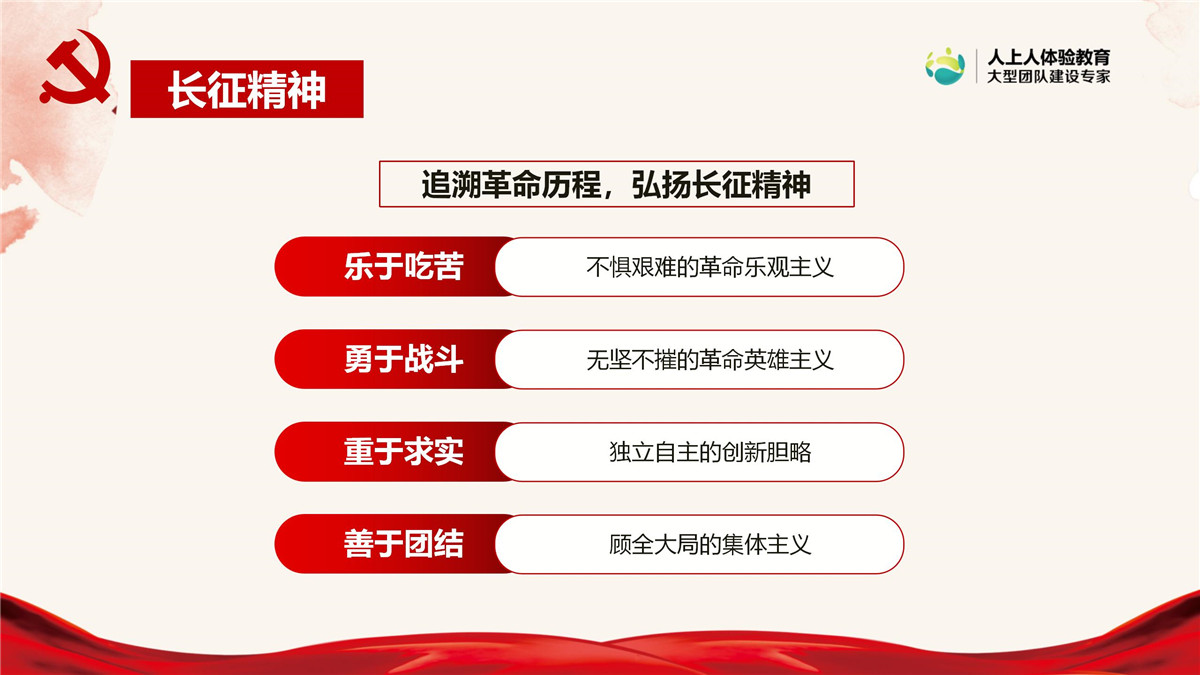 长征精神

人上人体验教育
大型团队建设专家

追溯革命历程，弘扬长征精神

乐于吃苦 不惧艰难的革命乐观主义

勇于战斗 无坚不摧的革命英雄主义

重于求实 独立自主的创新胆略

善于团结 顾全大局的集体主义